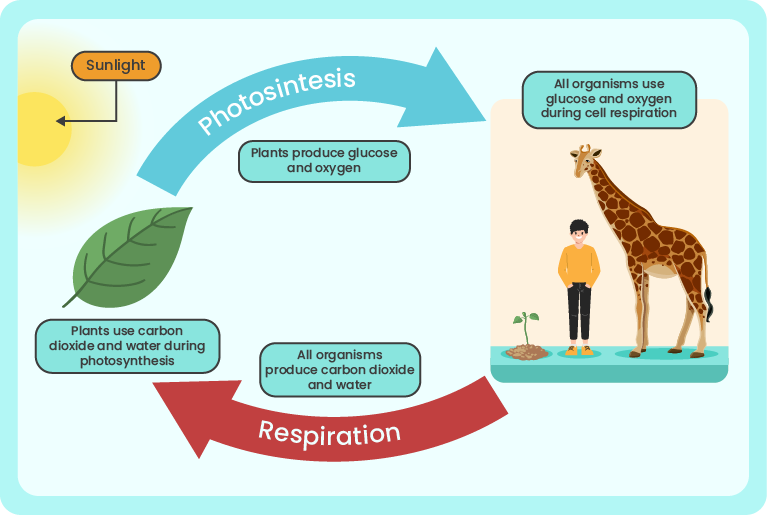 Sunlight

Photosintesis

Plants produce glucose and oxygen

All organisms use glucose and oxygen during cell respiration

Plants use carbon dioxide and water during photosynthesis

All organisms produce carbon dioxide and water

Respiration